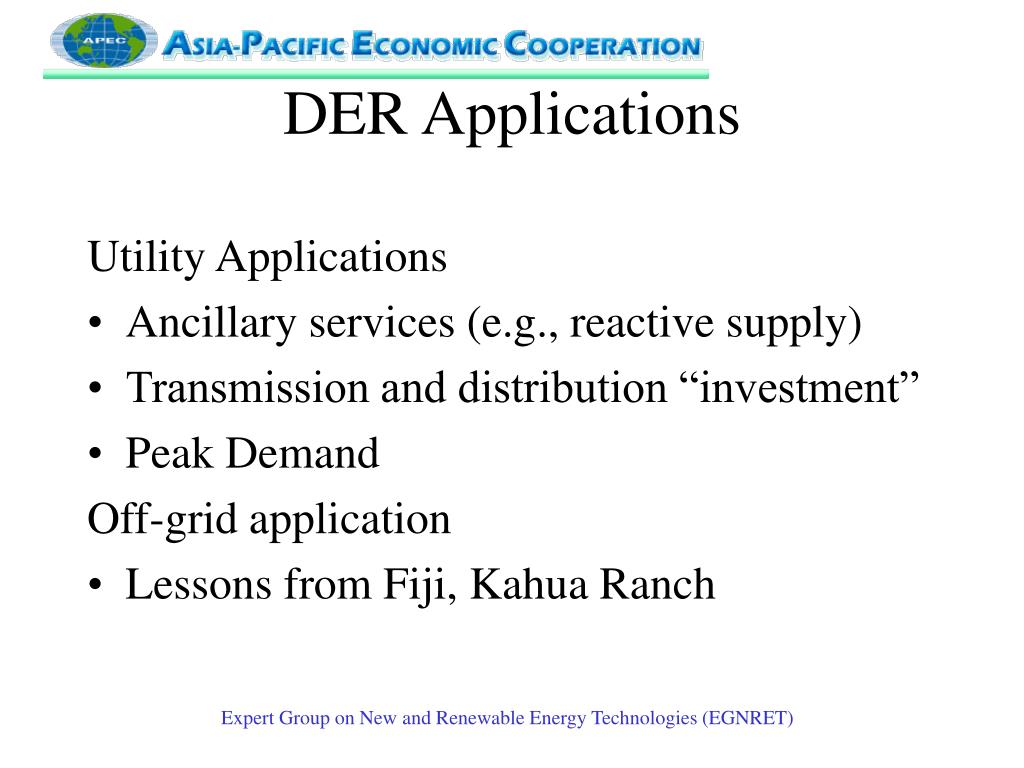 APEC
ASIA-PACIFIC ECONOMIC COOPERATION

DER Applications

Utility Applications

• Ancillary services (e.g., reactive supply)
• Transmission and distribution “investment”
• Peak Demand

Off-grid application

• Lessons from Fiji, Kahua Ranch

Expert Group on New and Renewable Energy Technologies (EGNRET)